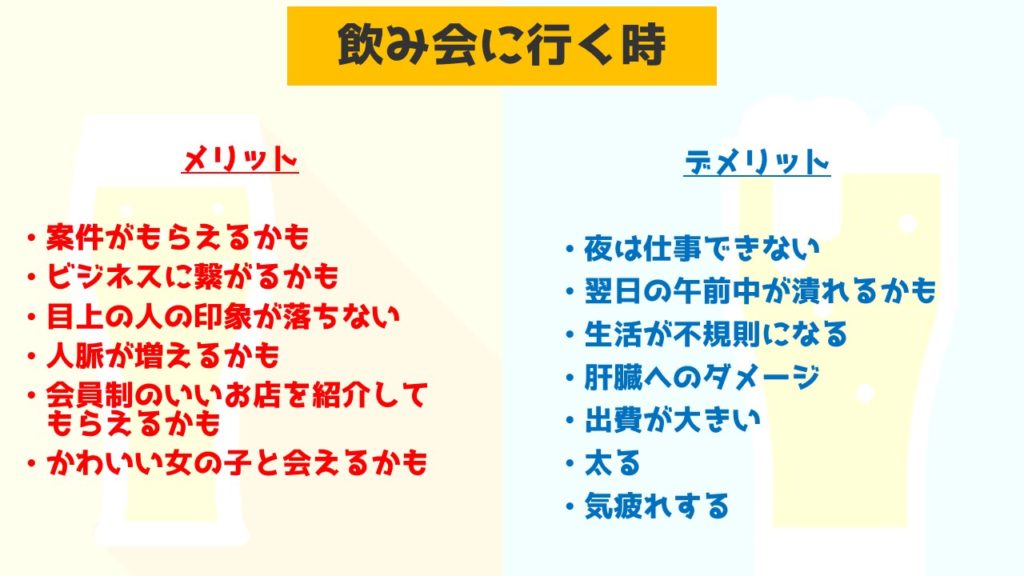 飲み会に行く時

メリット

・案件がもらえるかも
・ビジネスに繋がるかも
・目上の人の印象が落ちない
・人脈が増えるかも
・会員制のいいお店を紹介してもらえるかも
・かわいい女の子と会えるかも

デメリット

・夜は仕事できない
・翌日の午前中が潰れるかも
・生活が不規則になる
・肝臓へのダメージ
・出費が大きい
・太る
・気疲れする